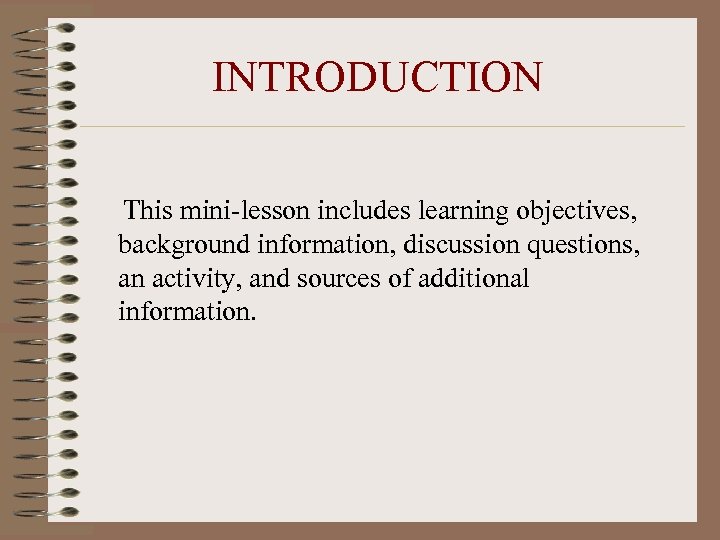 INTRODUCTION

This mini-lesson includes learning objectives, background information, discussion questions, an activity, and sources of additional information.